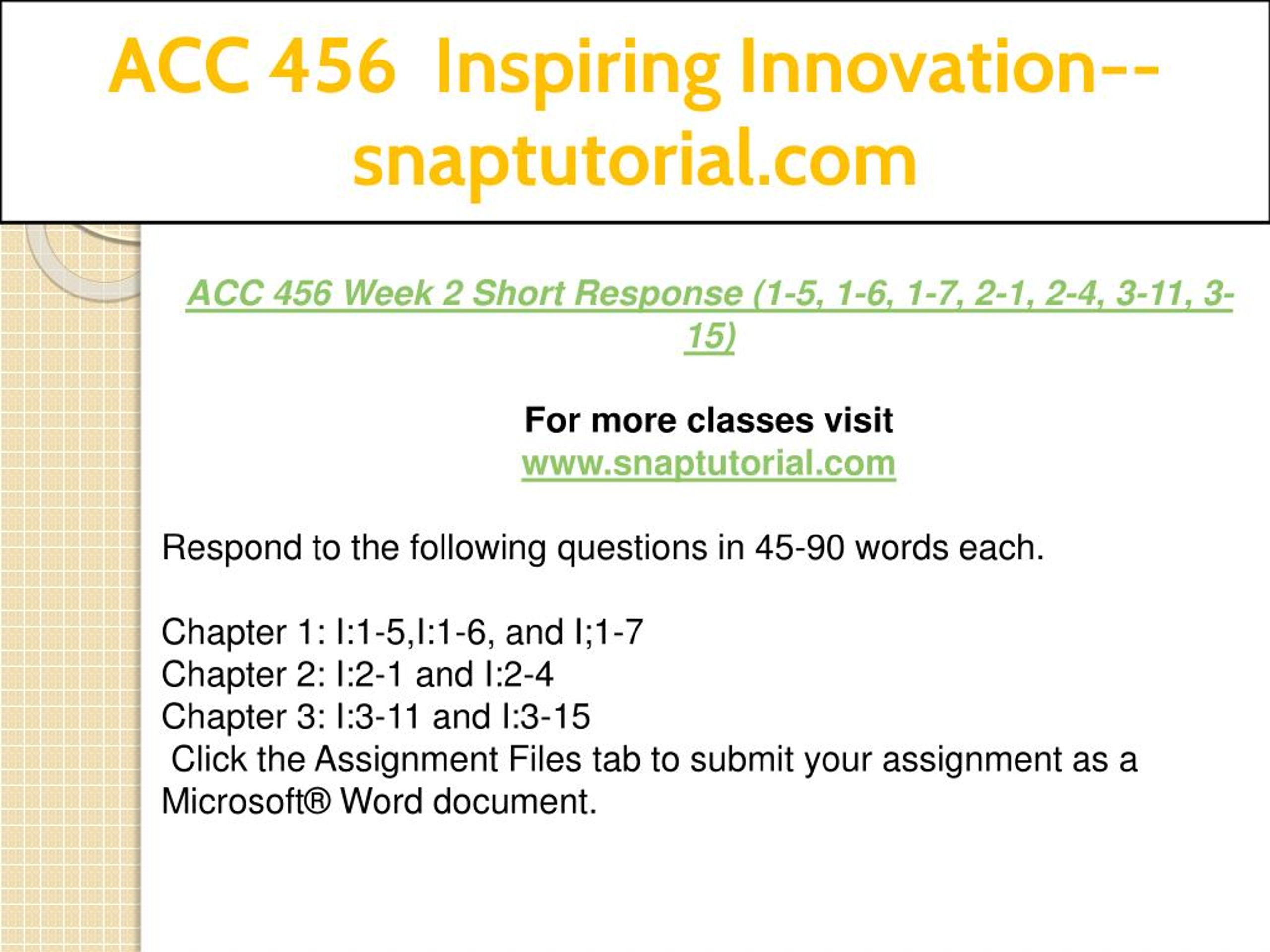 ACC 456 Inspiring Innovation--snaptutorial.com

ACC 456 Week 2 Short Response (1-5, 1-6, 1-7, 2-1, 2-4, 3-11, 3-15)

For more classes visit
www.snaptutorial.com

Respond to the following questions in 45-90 words each.

Chapter 1: I:1-5,I:1-6, and I;1-7
Chapter 2: I:2-1 and I:2-4
Chapter 3: I:3-11 and I:3-15
Click the Assignment Files tab to submit your assignment as a Microsoft® Word document.